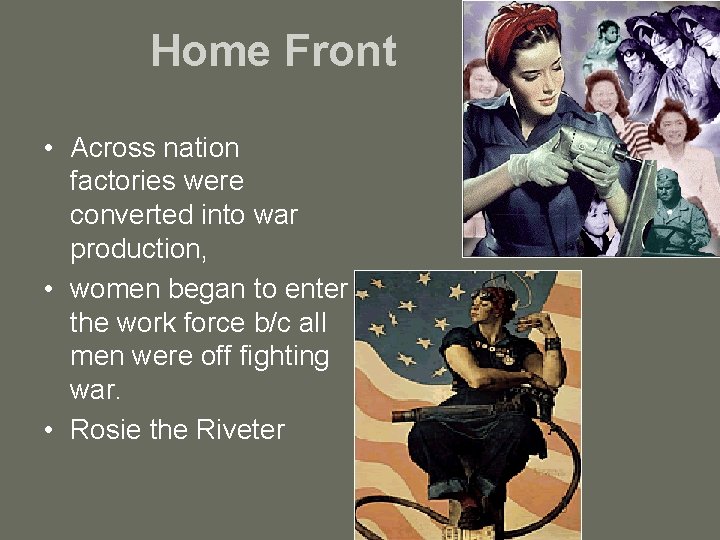 Home Front

• Across nation factories were converted into war production,
• women began to enter the work force b/c all men were off fighting war.
• Rosie the Riveter